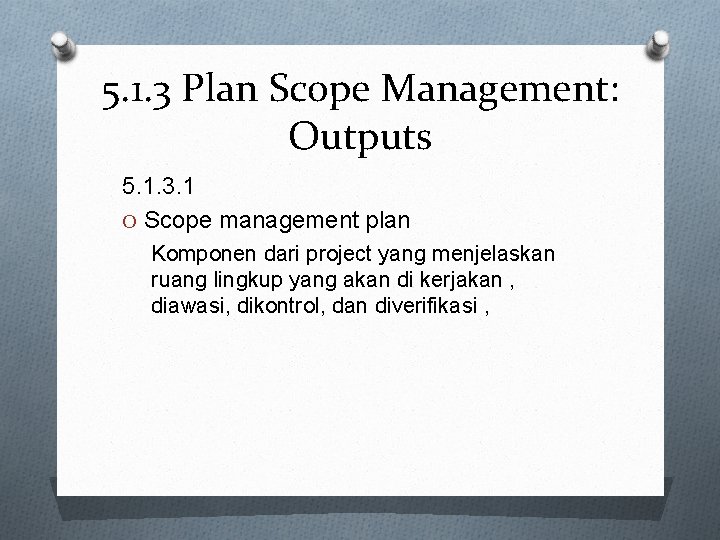 5.1.3 Plan Scope Management: Outputs

5.1.3.1

O Scope management plan

Komponen dari project yang menjelaskan ruang lingkup yang akan di kerjakan , diawasi, dikontrol, dan diverifikasi ,